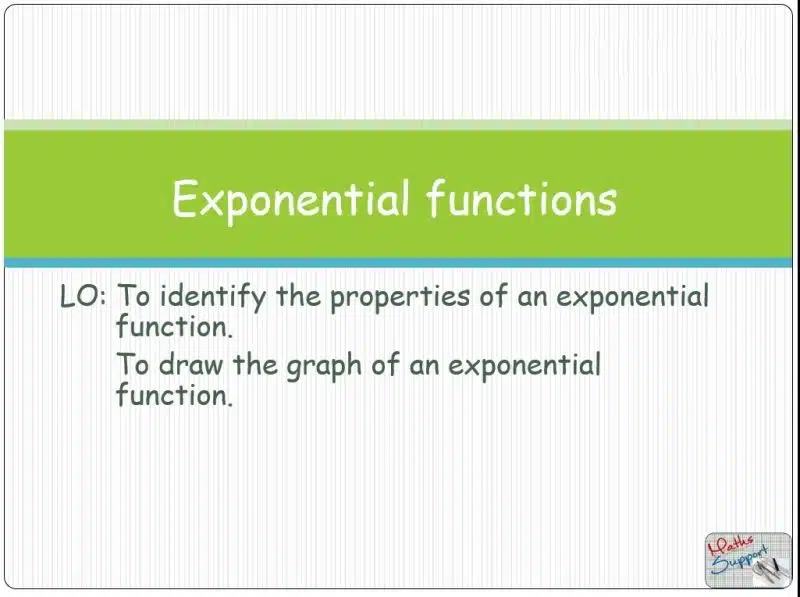 Exponential functions

LO: To identify the properties of an exponential function.

To draw the graph of an exponential function.

Maths Support